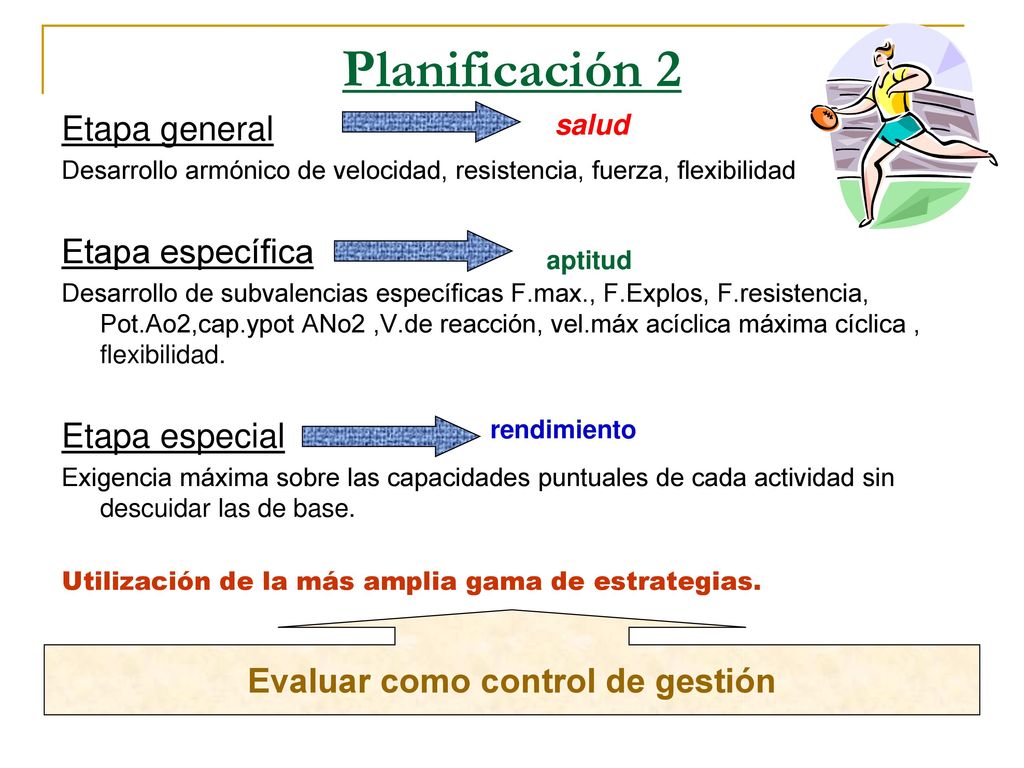 Planificación 2

Etapa general

salud

Desarrollo armónico de velocidad, resistencia, fuerza, flexibilidad

Etapa específica

aptitud

Desarrollo de subvalencias específicas F.max., F.Explos, F.resistencia, Pot.Ao2,cap.ypot ANo2 ,V.de reacción, vel.máx acíclica máxima cíclica , flexibilidad.

Etapa especial

rendimiento

Exigencia máxima sobre las capacidades puntuales de cada actividad sin descuidar las de base.

Utilización de la más amplia gama de estrategias.

Evaluar como control de gestión